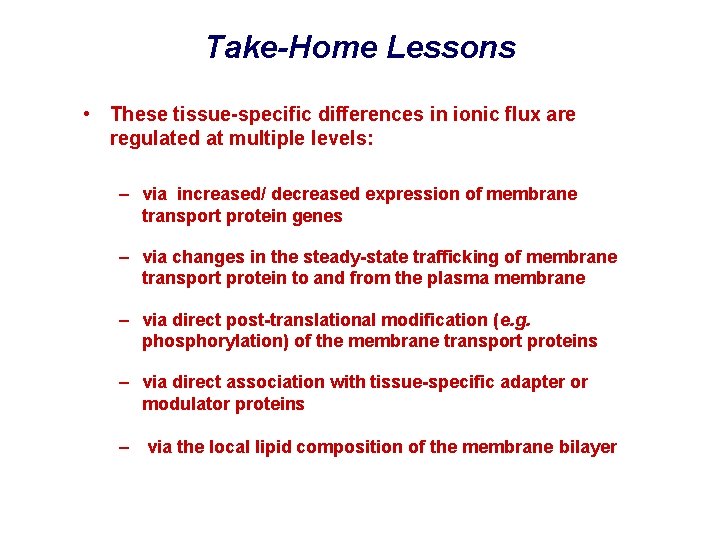 Take-Home Lessons

• These tissue-specific differences in ionic flux are regulated at multiple levels:

– via increased/ decreased expression of membrane transport protein genes

– via changes in the steady-state trafficking of membrane transport protein to and from the plasma membrane

– via direct post-translational modification (e.g. phosphorylation) of the membrane transport proteins

– via direct association with tissue-specific adapter or modulator proteins

– via the local lipid composition of the membrane bilayer